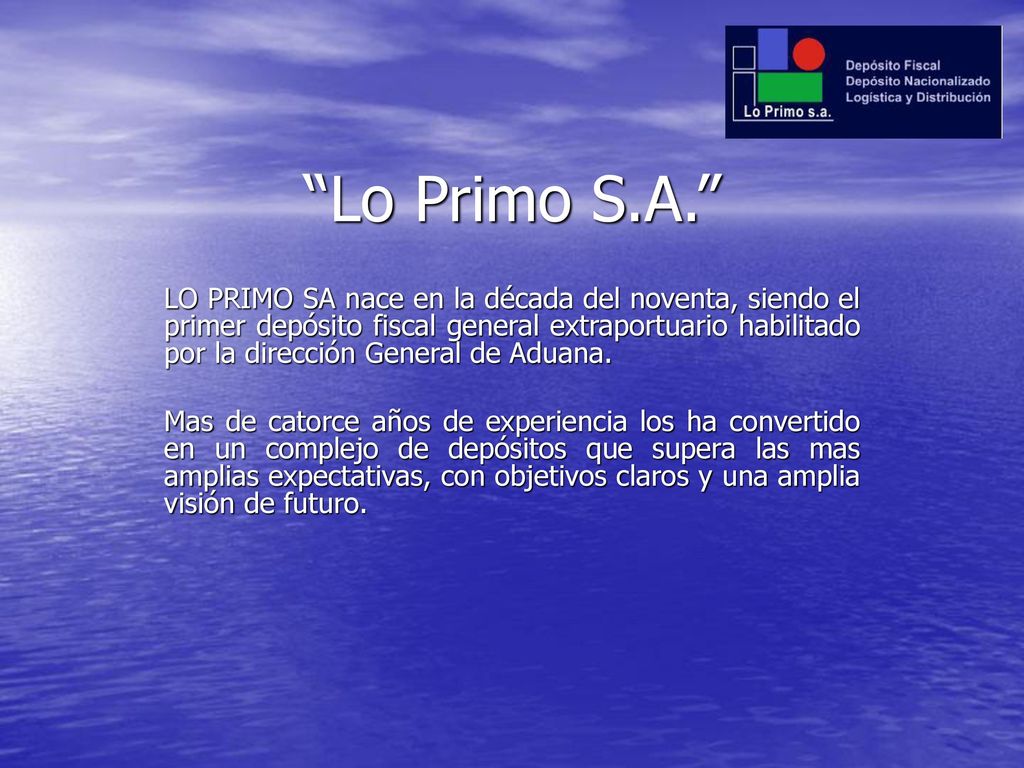 Lo Primo s.a.

Depósito Fiscal
Depósito Nacionalizado
Logística y Distribución

“Lo Primo S.A.”

LO PRIMO SA nace en la década del noventa, siendo el primer depósito fiscal general extraportuario habilitado por la dirección General de Aduana.

Mas de catorce años de experiencia los ha convertido en un complejo de depósitos que supera las mas amplias expectativas, con objetivos claros y una amplia visión de futuro.